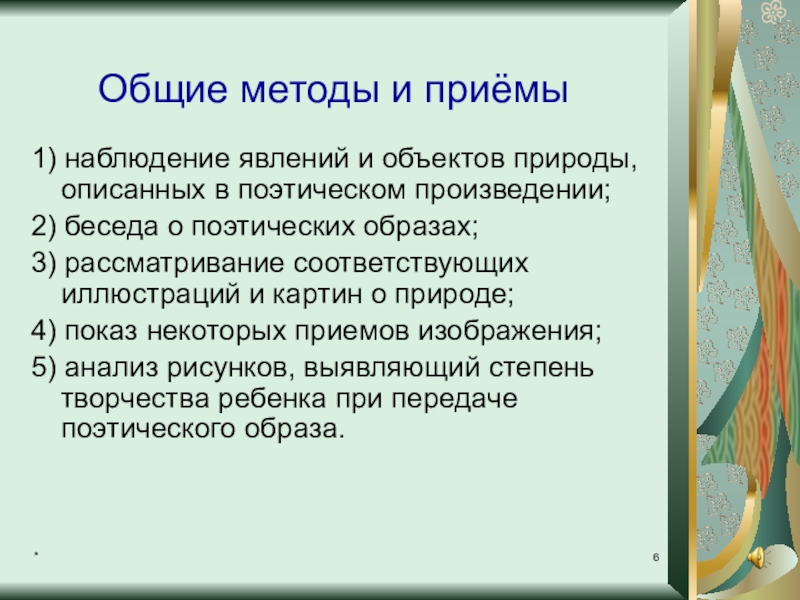 Общие методы и приёмы

1) наблюдение явлений и объектов природы, описанных в поэтическом произведении;

2) беседа о поэтических образах;

3) рассматривание соответствующих иллюстраций и картин о природе;

4) показ некоторых приемов изображения;

5) анализ рисунков, выявляющий степень творчества ребенка при передаче поэтического образа.

*

6